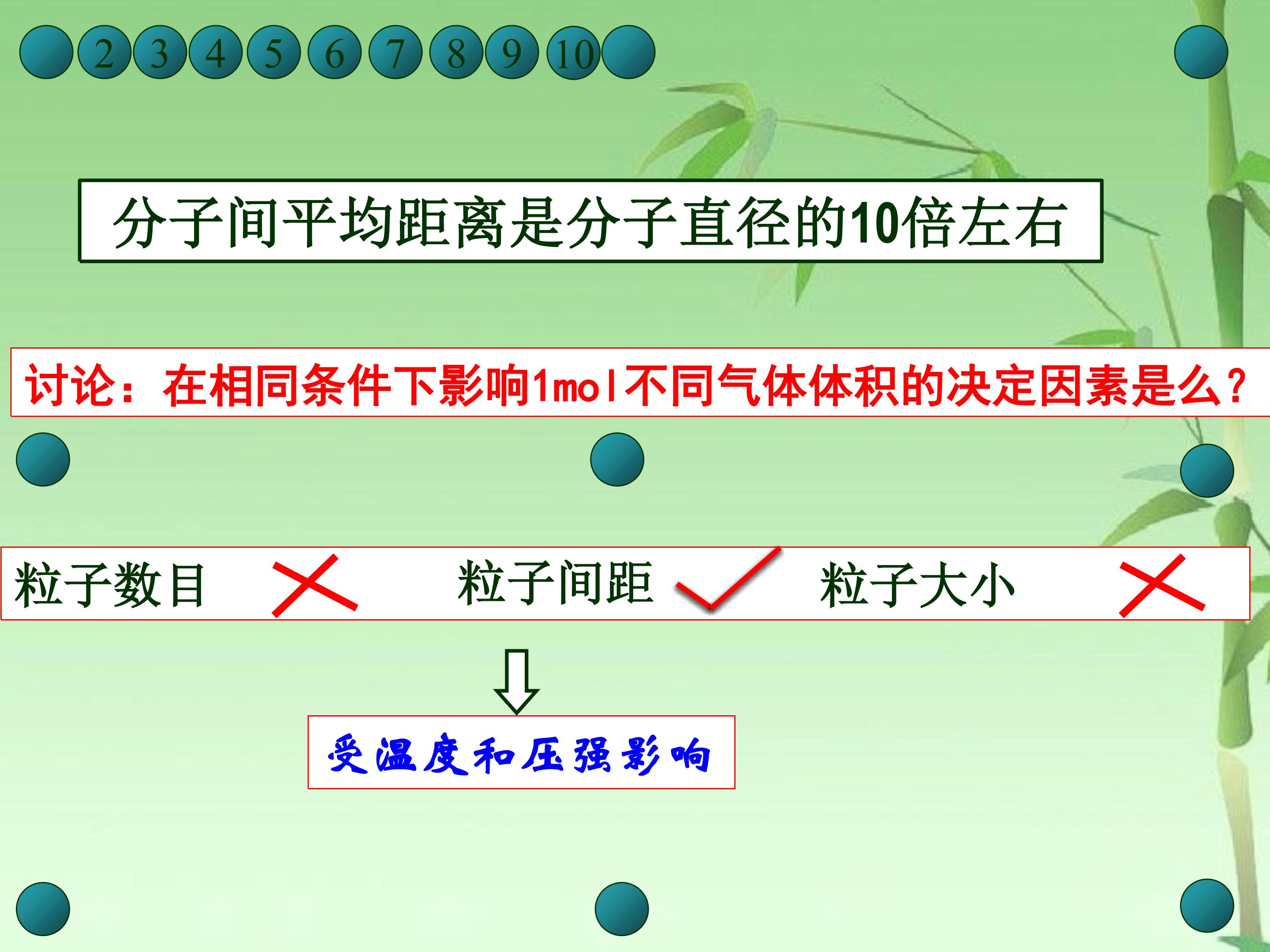 2 3 4 5 6 7 8 9 10

分子间平均距离是分子直径的10倍左右

讨论：在相同条件下影响1mol不同气体体积的决定因素是么？

粒子数目 粒子间距 粒子大小

受温度和压强影响